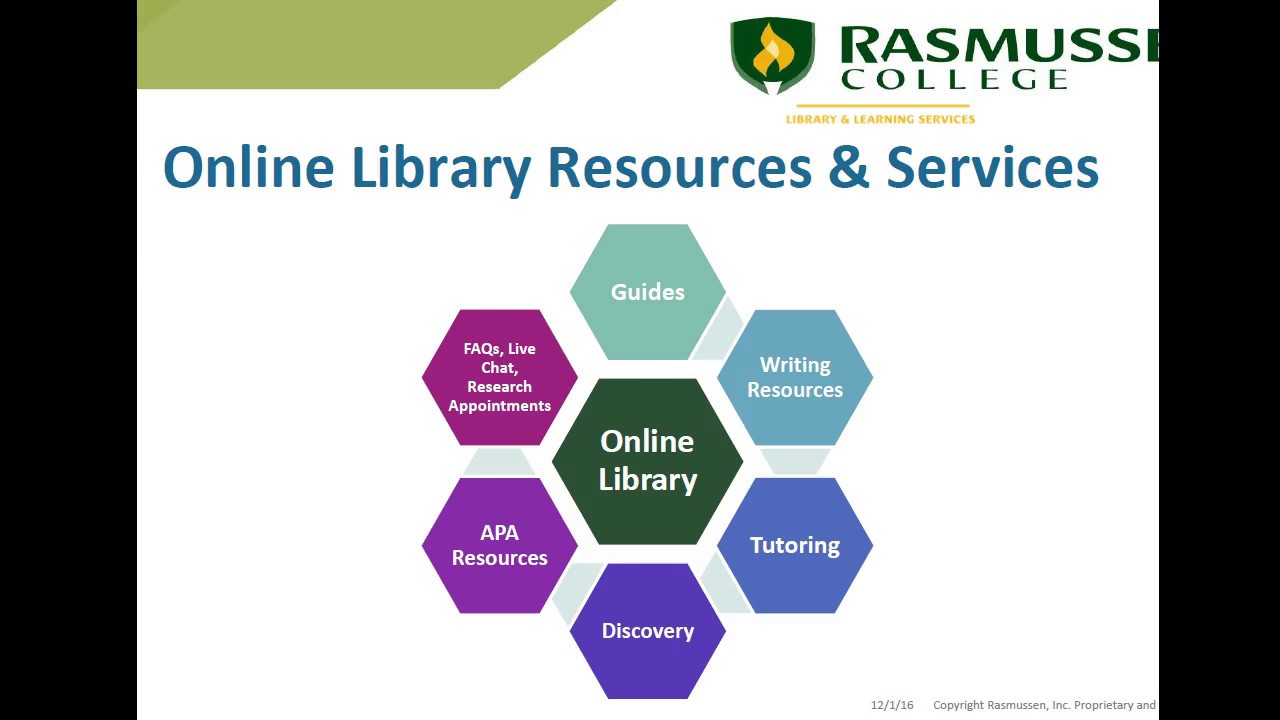 RASMUSSE
COLLEGE
LIBRARY & LEARNING SERVICES

Online Library Resources & Services

Guides

Writing Resources

Tutoring

Discovery

APA Resources

FAQs, Live Chat, Research Appointments

Online Library

12/1/16 Copyright Rasmussen, Inc. Proprietary and